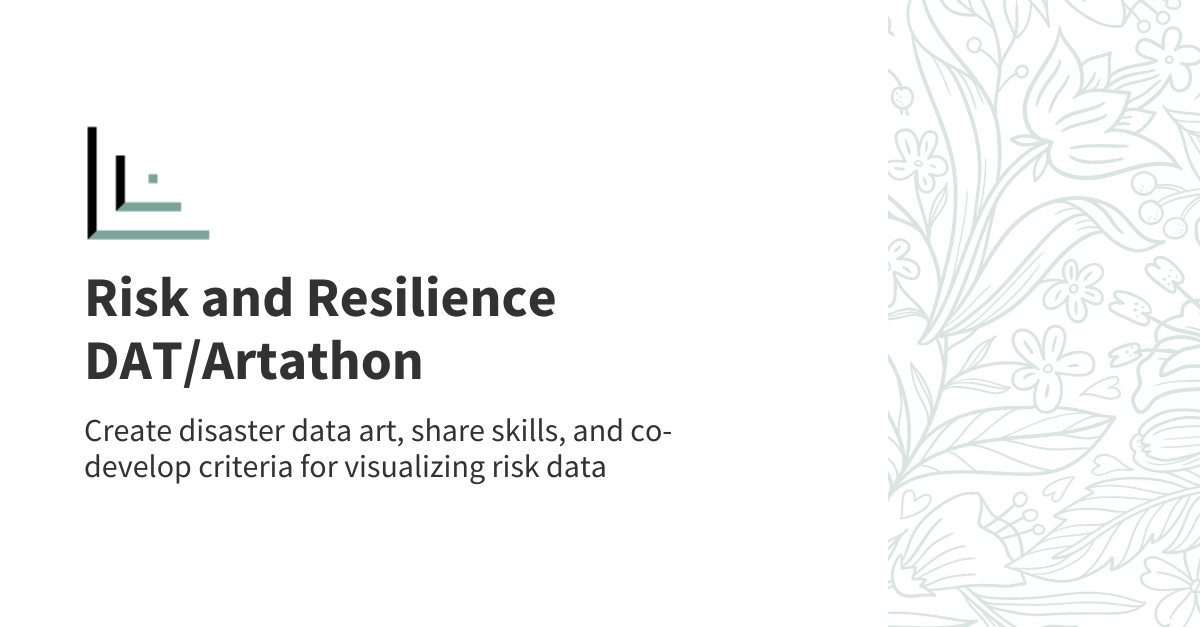 Risk and Resilience DAT/Artathon

Create disaster data art, share skills, and co-develop criteria for visualizing risk data